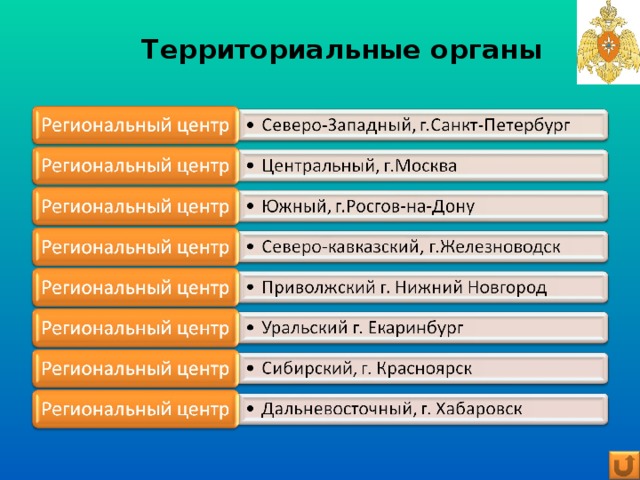 Территориальные органы

Региональный центр
• Северо-Западный, г.Санкт-Петербург

Региональный центр
• Центральный, г.Москва

Региональный центр
• Южный, г.Росгов-на-Дону

Региональный центр
• Северо-кавказский, г.Железноводск

Региональный центр
• Приволжский г. Нижний Новгород

Региональный центр
• Уральский г. Екаринбург

Региональный центр
• Сибирский, г. Красноярск

Региональный центр
• Дальневосточный, г. Хабаровск